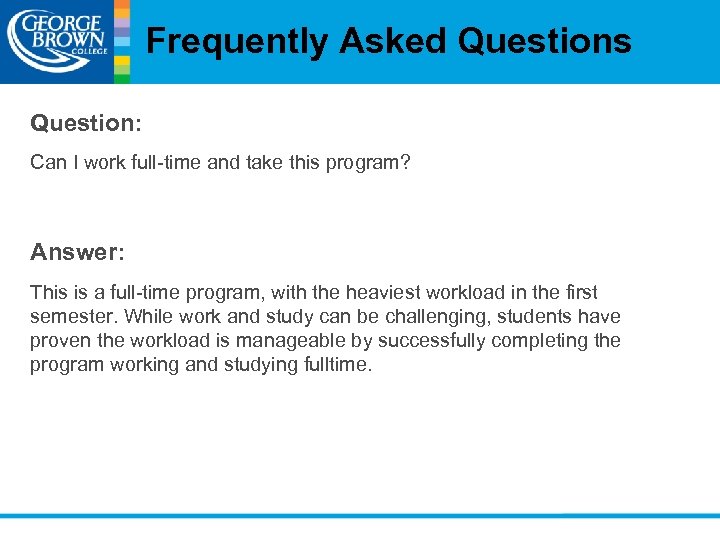 GEORGE BROWN COLLEGE

Frequently Asked Questions

Question:

Can I work full-time and take this program?

Answer:

This is a full-time program, with the heaviest workload in the first semester. While work and study can be challenging, students have proven the workload is manageable by successfully completing the program working and studying fulltime.